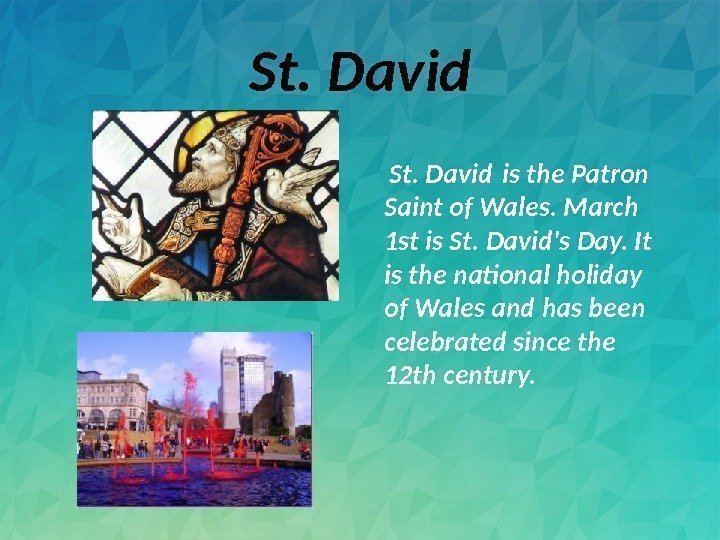 St. David

St. David is the Patron Saint of Wales. March 1st is St. David's Day. It is the national holiday of Wales and has been celebrated since the 12th century.